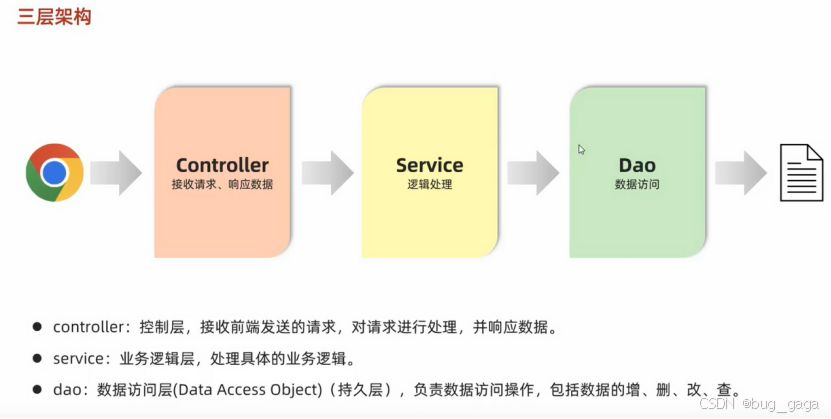 三层架构

Controller
接收请求、响应数据

Service
逻辑处理

Dao
数据访问

● controller：控制层，接收前端发送的请求，对请求进行处理，并响应数据。
● service：业务逻辑层，处理具体的业务逻辑。
● dao：数据访问层(Data Access Object)（持久层），负责数据访问操作，包括数据的增、删、改、查。

CSDN @bug_gaga